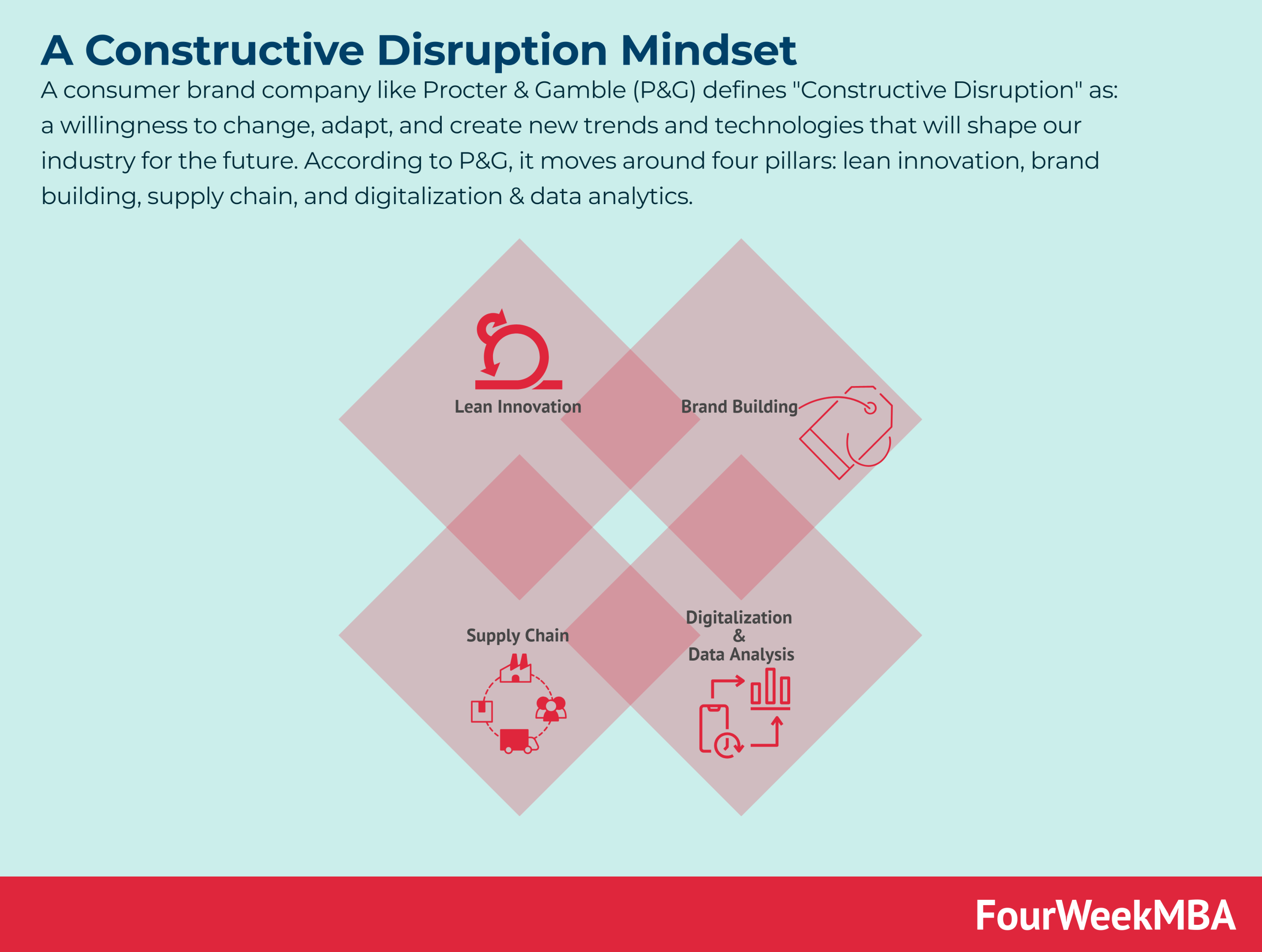 A Constructive Disruption Mindset

A consumer brand company like Procter & Gamble (P&G) defines "Constructive Disruption" as: a willingness to change, adapt, and create new trends and technologies that will shape our industry for the future. According to P&G, it moves around four pillars: lean innovation, brand building, supply chain, and digitalization & data analytics.

Lean Innovation

Brand Building

Supply Chain

Digitalization
&
Data Analysis

FourWeekMBA